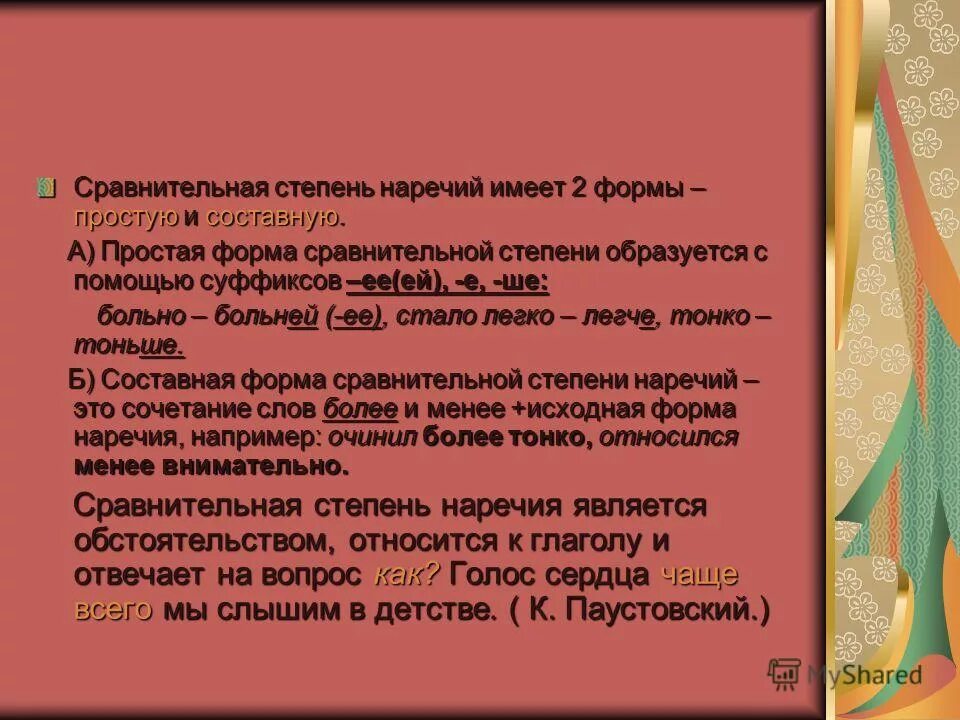 Сравнительная степень наречий имеет 2 формы – простую и составную.

А) Простая форма сравнительной степени образуется с помощью суффиксов –ее(ей), -е, -ше:

больно – больней (-ее), стало легко – легче, тонко – тоньше.

Б) Составная форма сравнительной степени наречий – это сочетание слов более и менее +исходная форма наречия, например: очинил более тонко, относился менее внимательно.

Сравнительная степень наречия является обстоятельством, относится к глаголу и отвечает на вопрос как? Голос сердца чаще всего мы слышим в детстве. ( К. Паустовский.)

MyShared